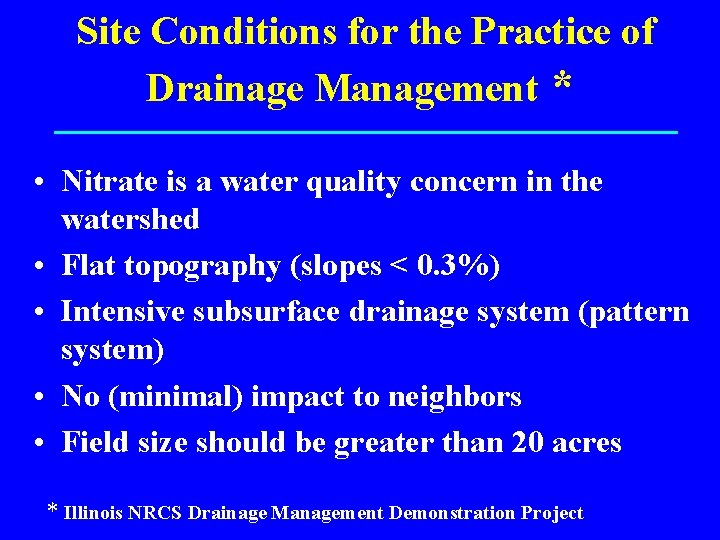 Site Conditions for the Practice of Drainage Management *

• Nitrate is a water quality concern in the watershed
• Flat topography (slopes < 0.3%)
• Intensive subsurface drainage system (pattern system)
• No (minimal) impact to neighbors
• Field size should be greater than 20 acres

* Illinois NRCS Drainage Management Demonstration Project